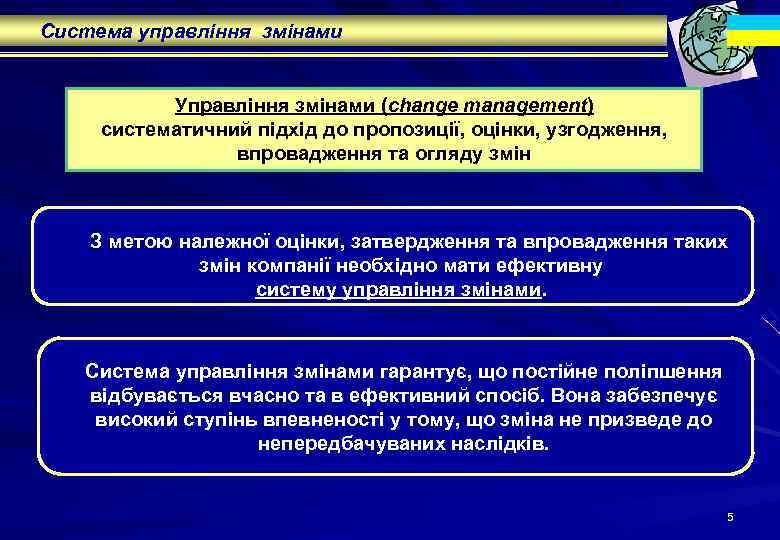 Система управління змінами

Управління змінами (change management) систематичний підхід до пропозиції, оцінки, узгодження, впровадження та огляду змін

З метою належної оцінки, затвердження та впровадження таких змін компанії необхідно мати ефективну систему управління змінами.

Система управління змінами гарантує, що постійне поліпшення відбувається вчасно та в ефективний спосіб. Вона забезпечує високий ступінь впевненості у тому, що зміна не призведе до непередбачуваних наслідків.

5